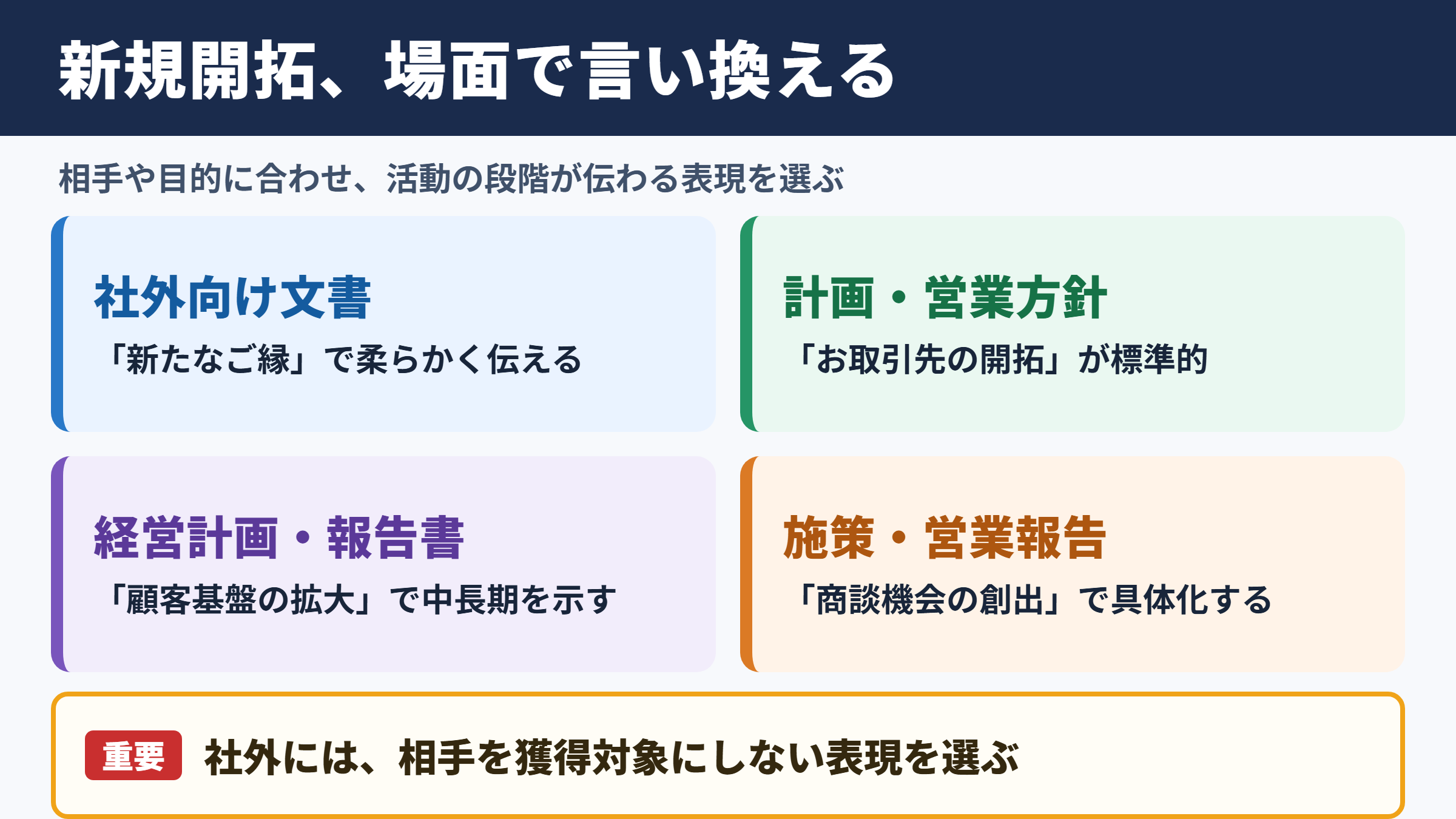 新規開拓、場面で言い換える

相手や目的に合わせ、活動の段階が伝わる表現を選ぶ

社外向け文書

「新たなご縁」で柔らかく伝える

計画・営業方針

「お取引先の開拓」が標準的

経営計画・報告書

「顧客基盤の拡大」で中長期を示す

施策・営業報告

「商談機会の創出」で具体化する

重要 社外には、相手を獲得対象にしない表現を選ぶ